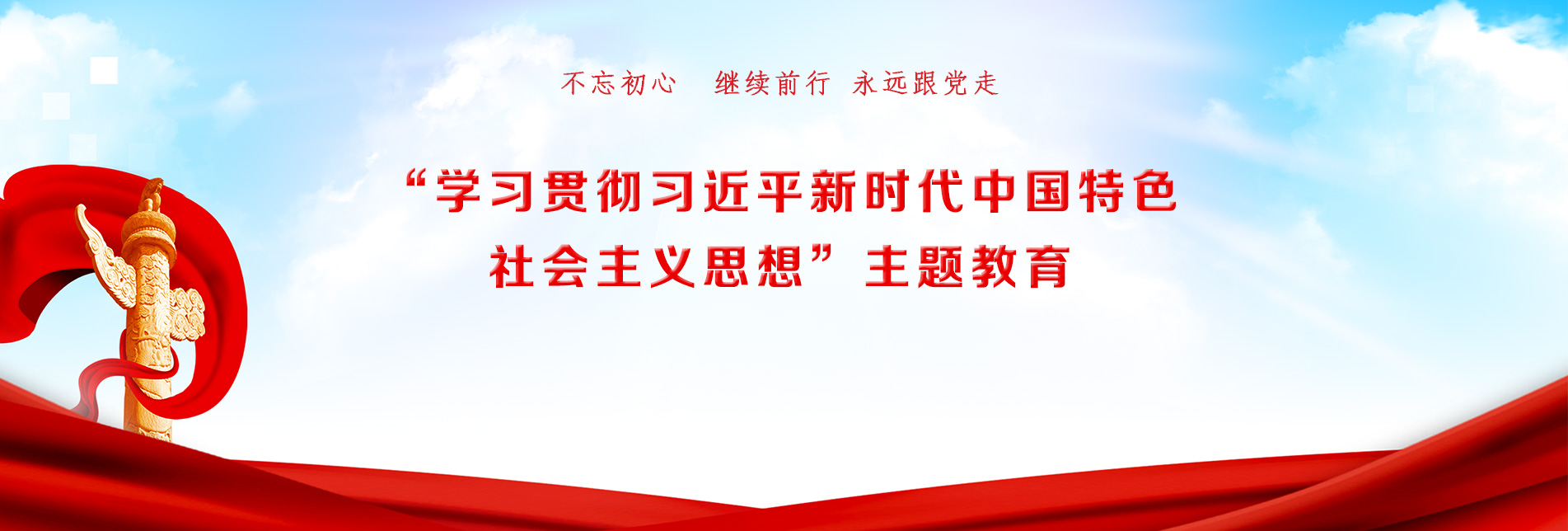 不忘初心 继续前行 永远跟党走

“学习贯彻习近平新时代中国特色社会主义思想”主题教育